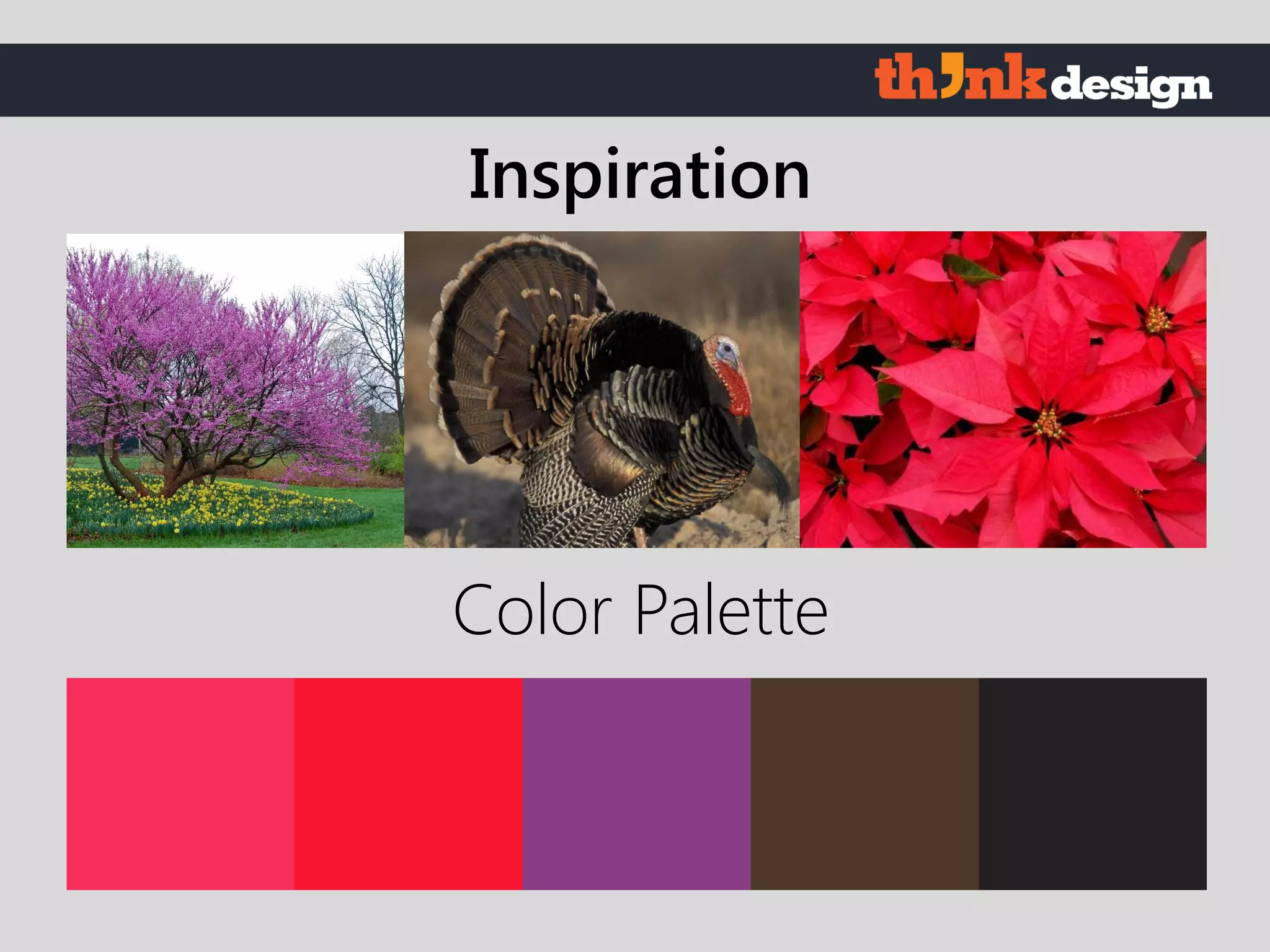 think design

Inspiration

Color Palette